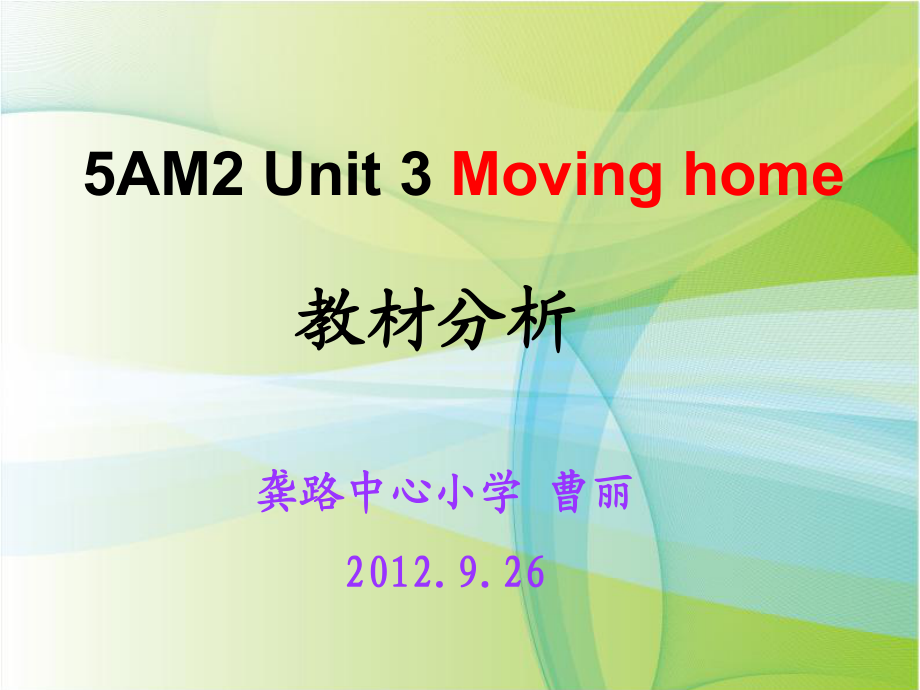 5AM2 Unit 3 Moving home

教材分析

龚路中心小学 曹丽

2012.9.26